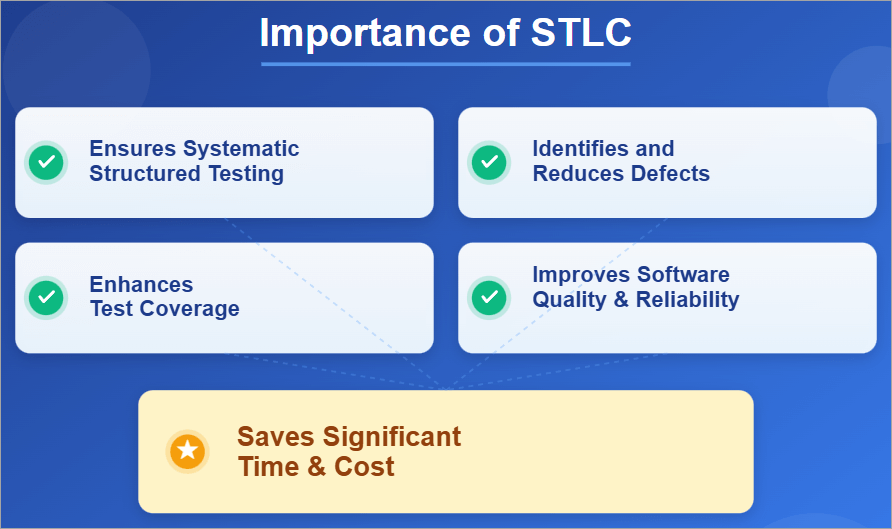 Importance of STLC

Ensures Systematic Structured Testing

Identifies and Reduces Defects

Enhances Test Coverage

Improves Software Quality & Reliability

Saves Significant Time & Cost